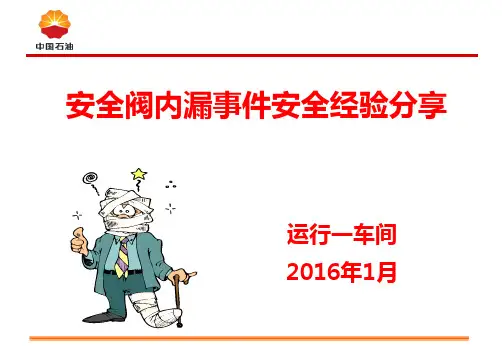 中国石油

安全阀内漏事件安全经验分享

运行一车间

2016年1月